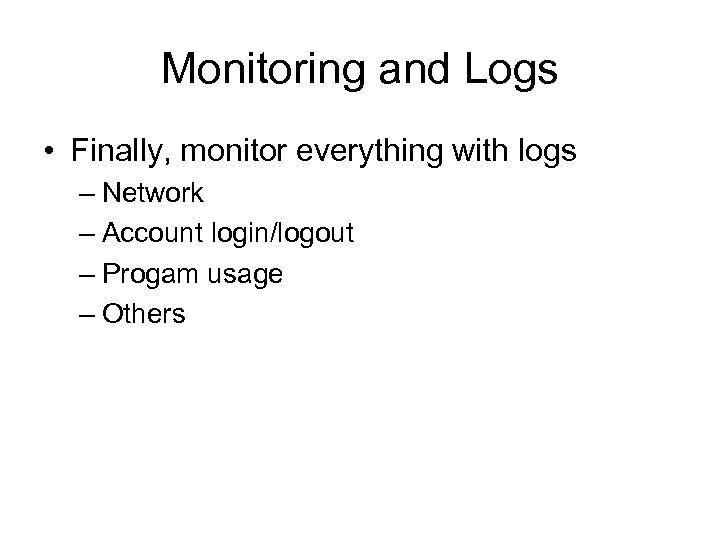 Monitoring and Logs

• Finally, monitor everything with logs
– Network
– Account login/logout
– Progam usage
– Others